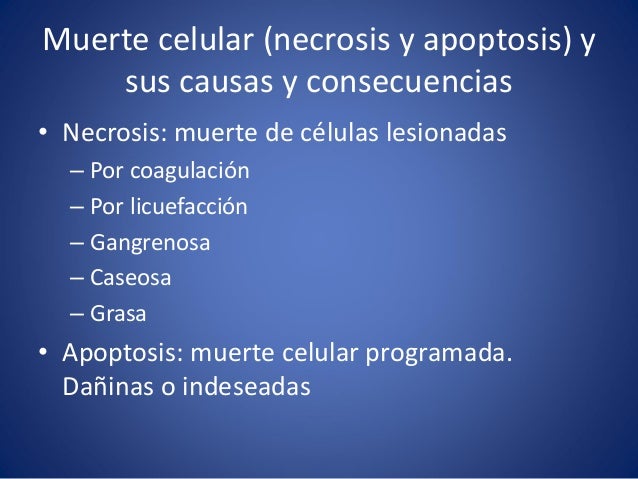 Muerte celular (necrosis y apoptosis) y sus causas y consecuencias

• Necrosis: muerte de células lesionadas
– Por coagulación
– Por licuefacción
– Gangrenosa
– Caseosa
– Grasa
• Apoptosis: muerte celular programada. Dañinas o indeseadas